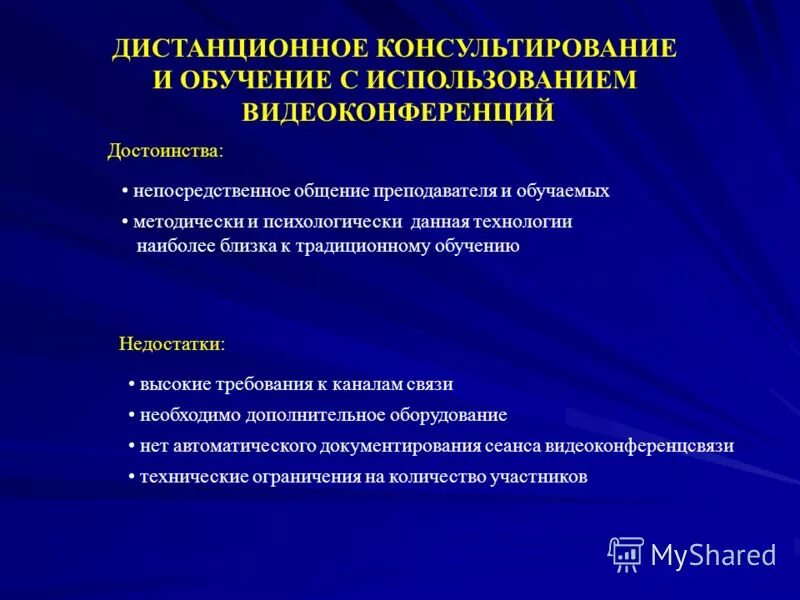 ДИСТАНЦИОННОЕ КОНСУЛЬТИРОВАНИЕ И ОБУЧЕНИЕ С ИСПОЛЬЗОВАНИЕМ ВИДЕОКОНФЕРЕНЦИЙ

Достоинства:

• непосредственное общение преподавателя и обучаемых

• методически и психологически данная технологии наиболее близка к традиционному обучению

Недостатки:

• высокие требования к каналам связи

• необходимо дополнительное оборудование

• нет автоматического документирования сеанса видеоконференцсвязи

• технические ограничения на количество участников

MyShared